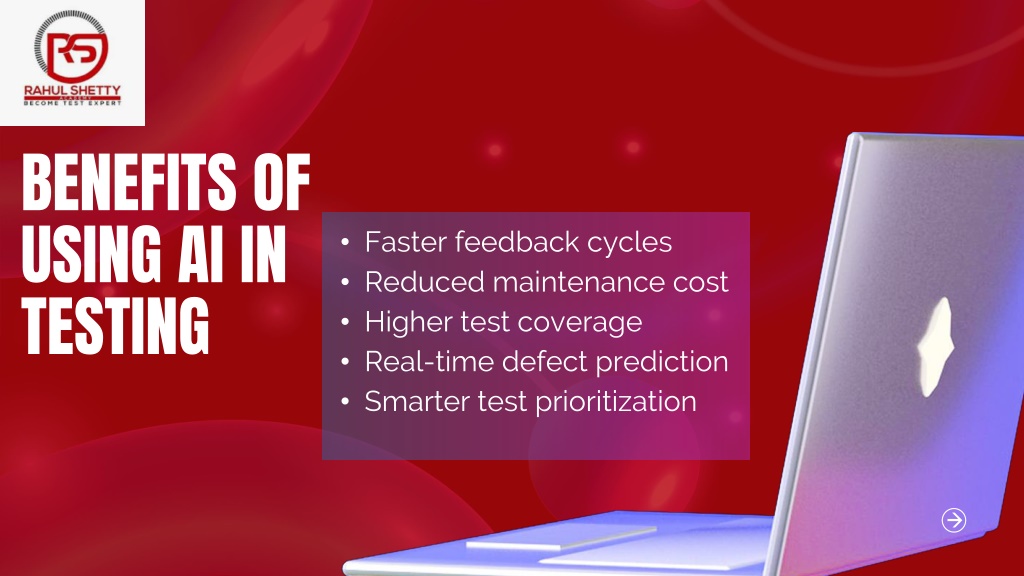 RS
RAHUL SHETTY
BECOME TEST EXPERT

BENEFITS OF USING AI IN TESTING

• Faster feedback cycles
• Reduced maintenance cost
• Higher test coverage
• Real-time defect prediction
• Smarter test prioritization